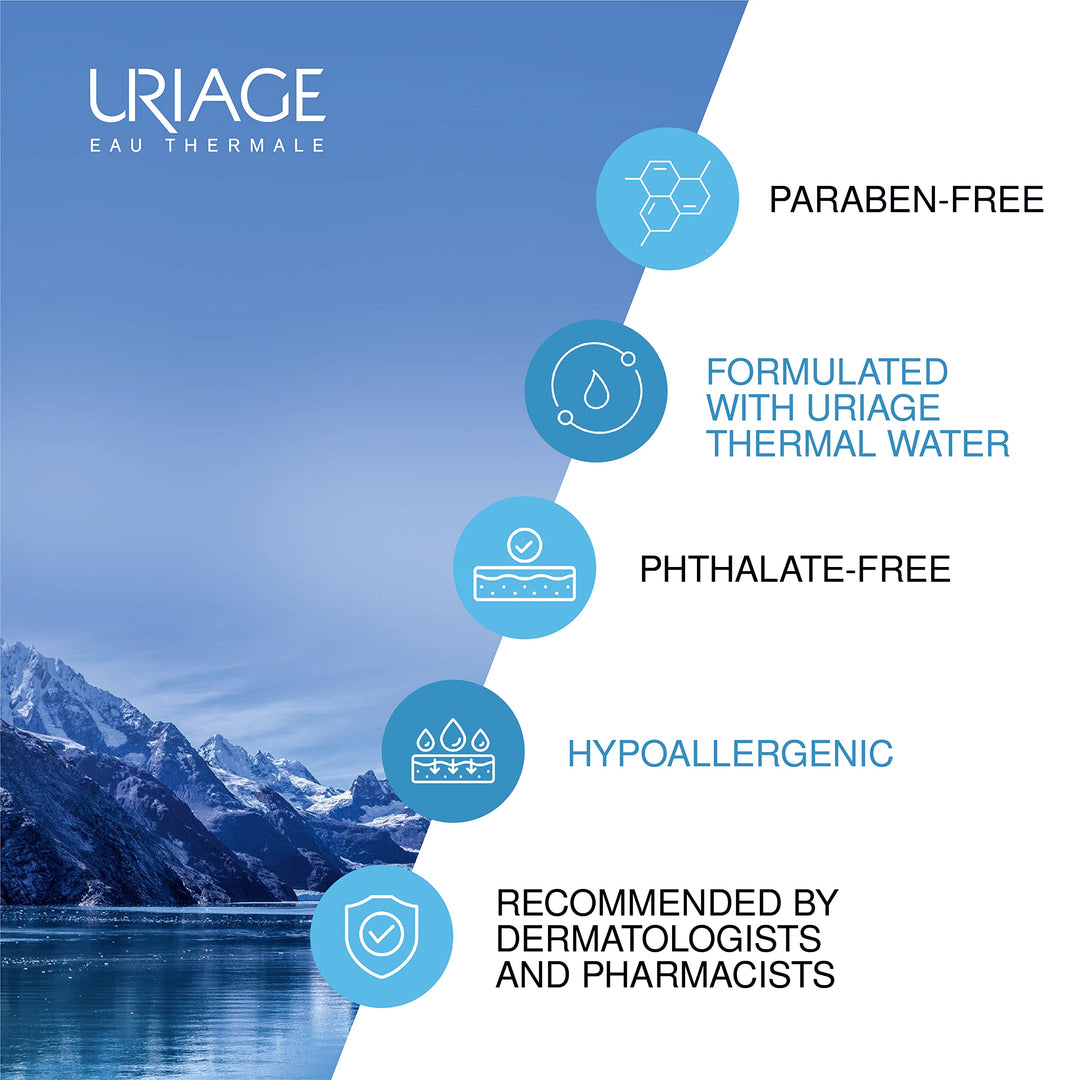 URIAGE
EAU THERMALE

PARABEN-FREE

FORMULATED WITH URIAGE THERMAL WATER

PHTHALATE-FREE

HYPOALLERGENIC

RECOMMENDED BY DERMATOLOGISTS AND PHARMACISTS